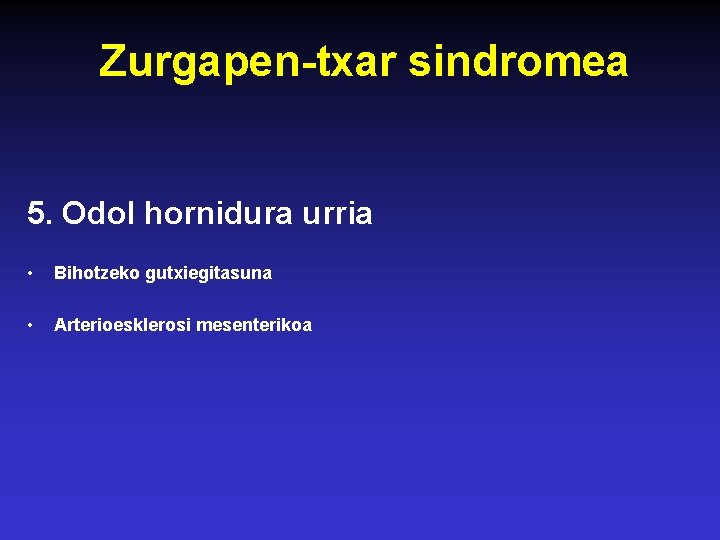 Zurgapen-txar sindromea

5. Odol hornidura urria

• Bihotzeko gutxiegitasuna

• Arterioesklerosi mesenterikoa